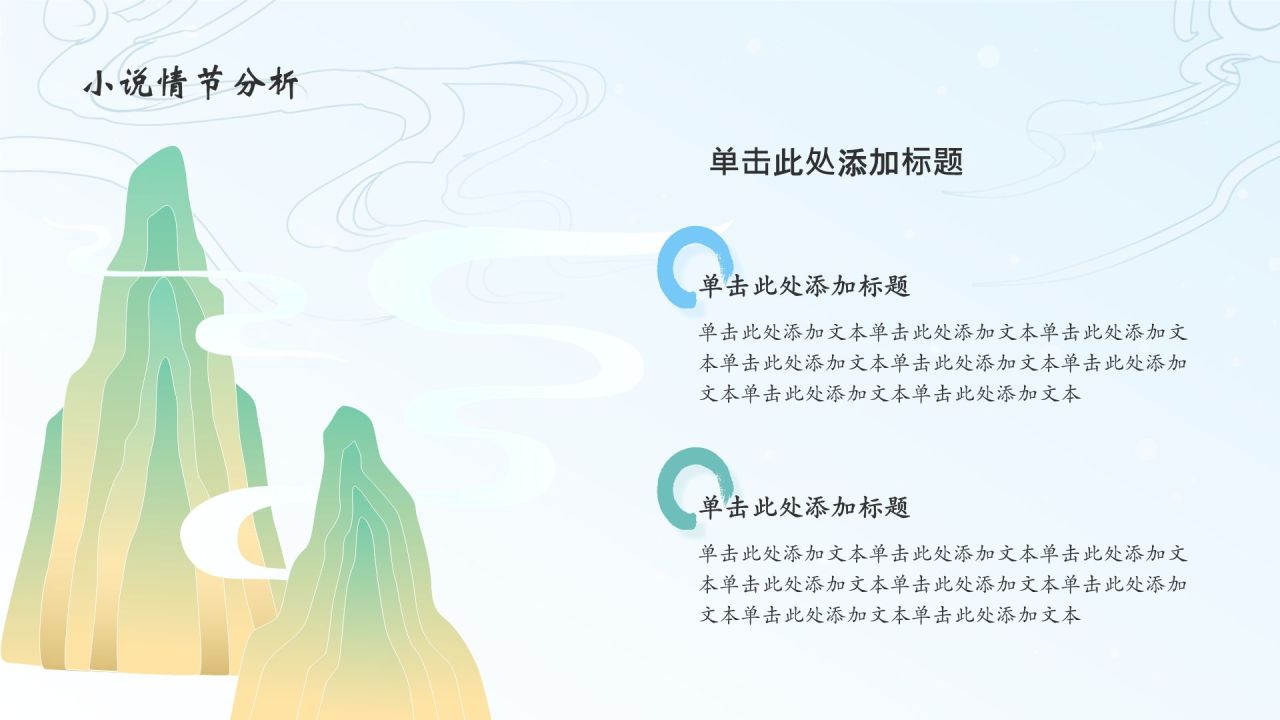 小说情节分析

单击此处添加标题

单击此处添加标题

单击此处添加文本单击此处添加文本单击此处添加文本单击此处添加文本单击此处添加文本单击此处添加文本单击此处添加文本单击此处添加文本

单击此处添加标题

单击此处添加文本单击此处添加文本单击此处添加文本单击此处添加文本单击此处添加文本单击此处添加文本单击此处添加文本单击此处添加文本